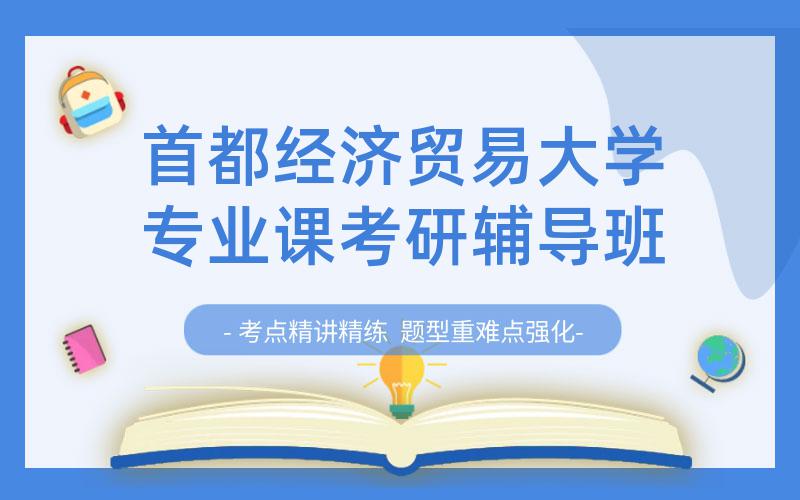 首都经济贸易大学
专业课考研辅导班

- 考点精讲精练 题型重难点强化-